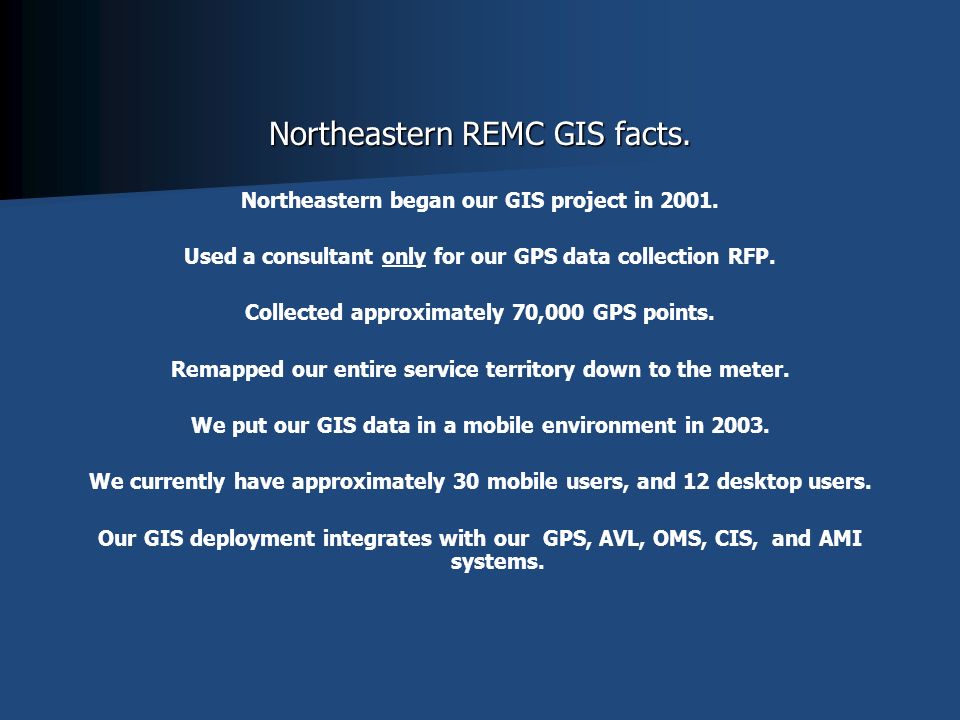 Northeastern REMC GIS facts.

Northeastern began our GIS project in 2001.

Used a consultant only for our GPS data collection RFP.

Collected approximately 70,000 GPS points.

Remapped our entire service territory down to the meter.

We put our GIS data in a mobile environment in 2003.

We currently have approximately 30 mobile users, and 12 desktop users.

Our GIS deployment integrates with our GPS, AVL, OMS, CIS, and AMI systems.